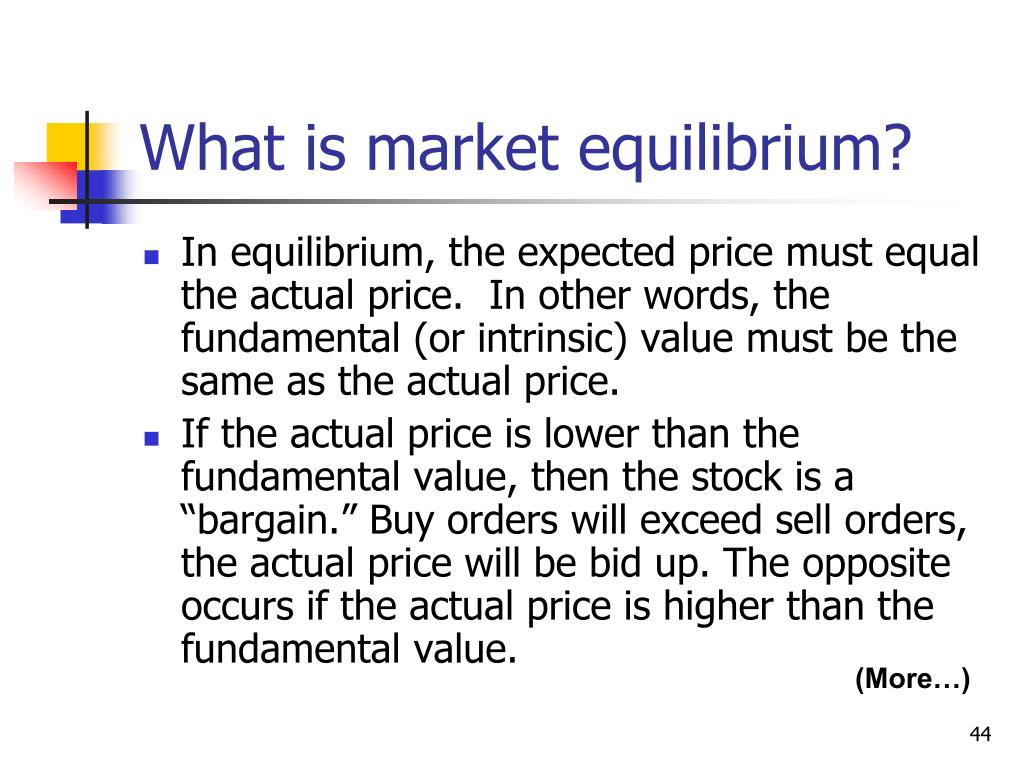 What is market equilibrium?

- In equilibrium, the expected price must equal the actual price. In other words, the fundamental (or intrinsic) value must be the same as the actual price.
- If the actual price is lower than the fundamental value, then the stock is a “bargain.” Buy orders will exceed sell orders, the actual price will be bid up. The opposite occurs if the actual price is higher than the fundamental value.

(More…)

44